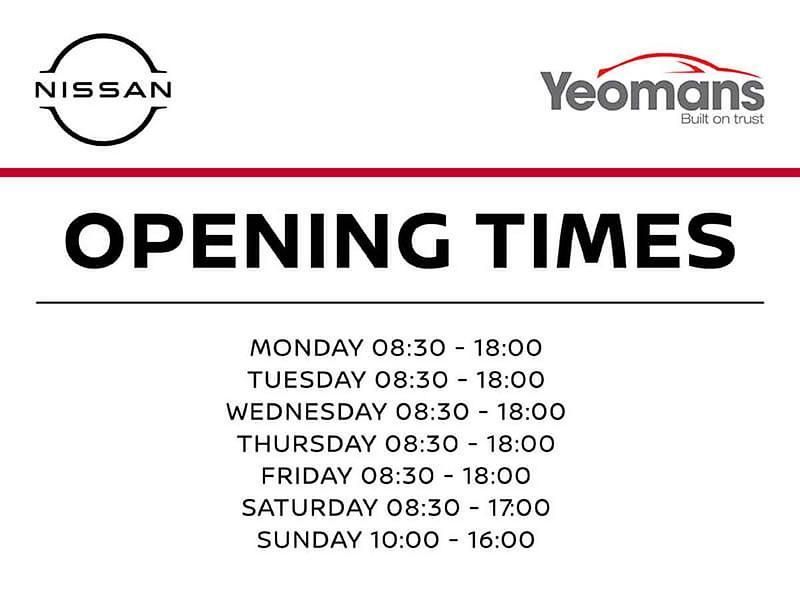 NISSAN

Yeomans
Built on trust

OPENING TIMES

MONDAY 08:30 - 18:00
TUESDAY 08:30 - 18:00
WEDNESDAY 08:30 - 18:00
THURSDAY 08:30 - 18:00
FRIDAY 08:30 - 18:00
SATURDAY 08:30 - 17:00
SUNDAY 10:00 - 16:00